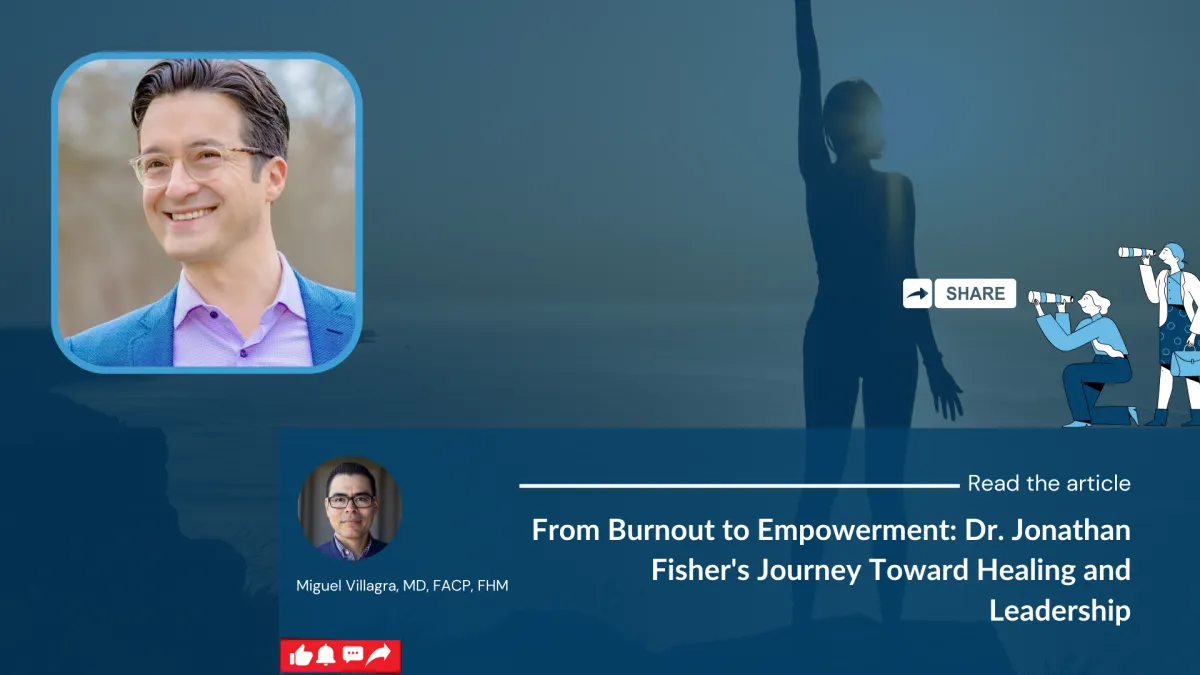 SHARE

Read the article

From Burnout to Empowerment: Dr. Jonathan Fisher's Journey Toward Healing and Leadership

Miguel Villagra, MD, FACP, FHM